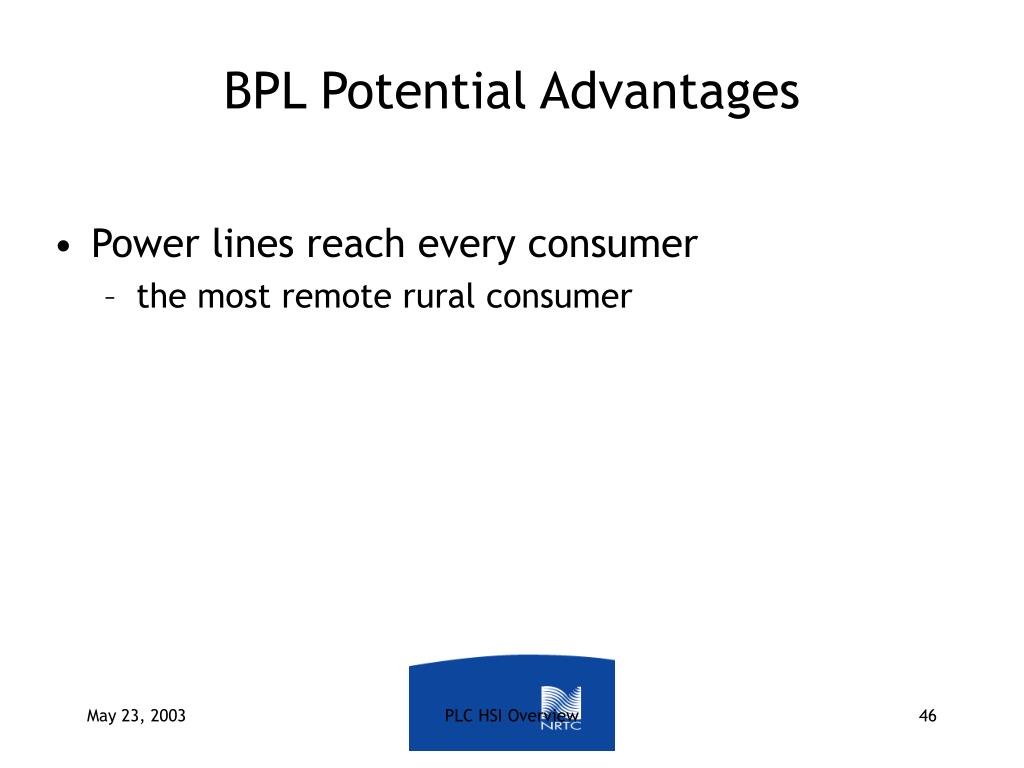 BPL Potential Advantages

• Power lines reach every consumer
– the most remote rural consumer

May 23, 2003

PLC HSI Overview

NRTC

46